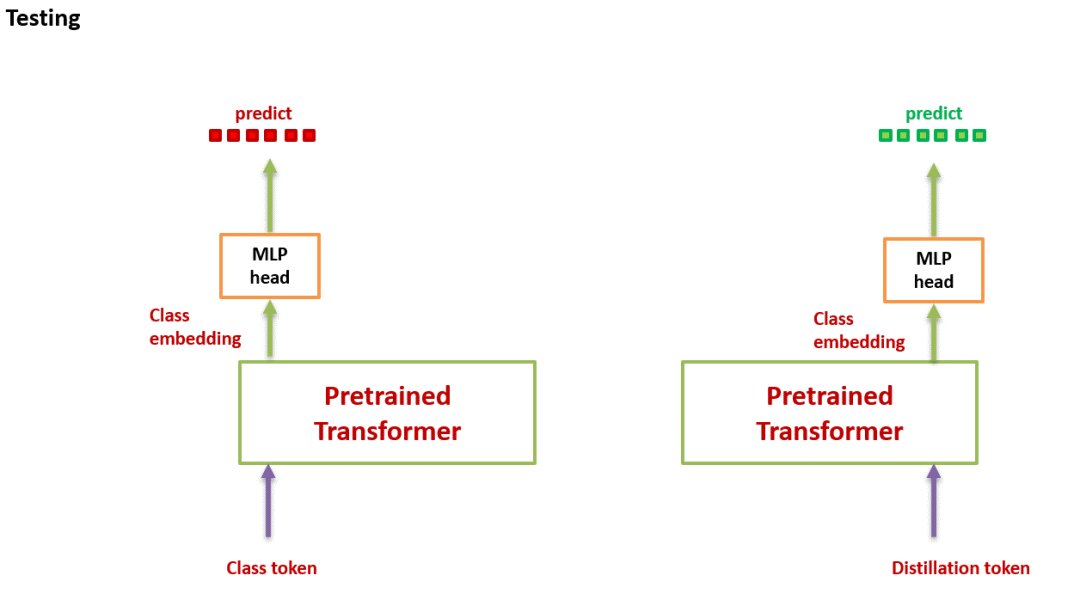 Testing

predict

MLP head

Class embedding

Pretrained Transformer

Class token

predict

MLP head

Class embedding

Pretrained Transformer

Distillation token